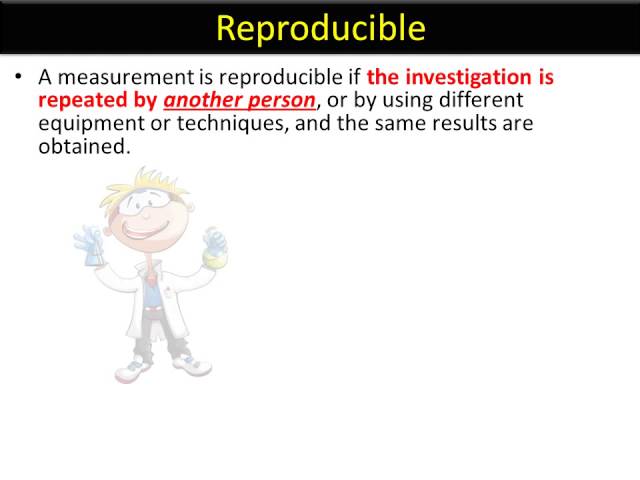 Reproducible

• A measurement is reproducible if the investigation is repeated by another person, or by using different equipment or techniques, and the same results are obtained.